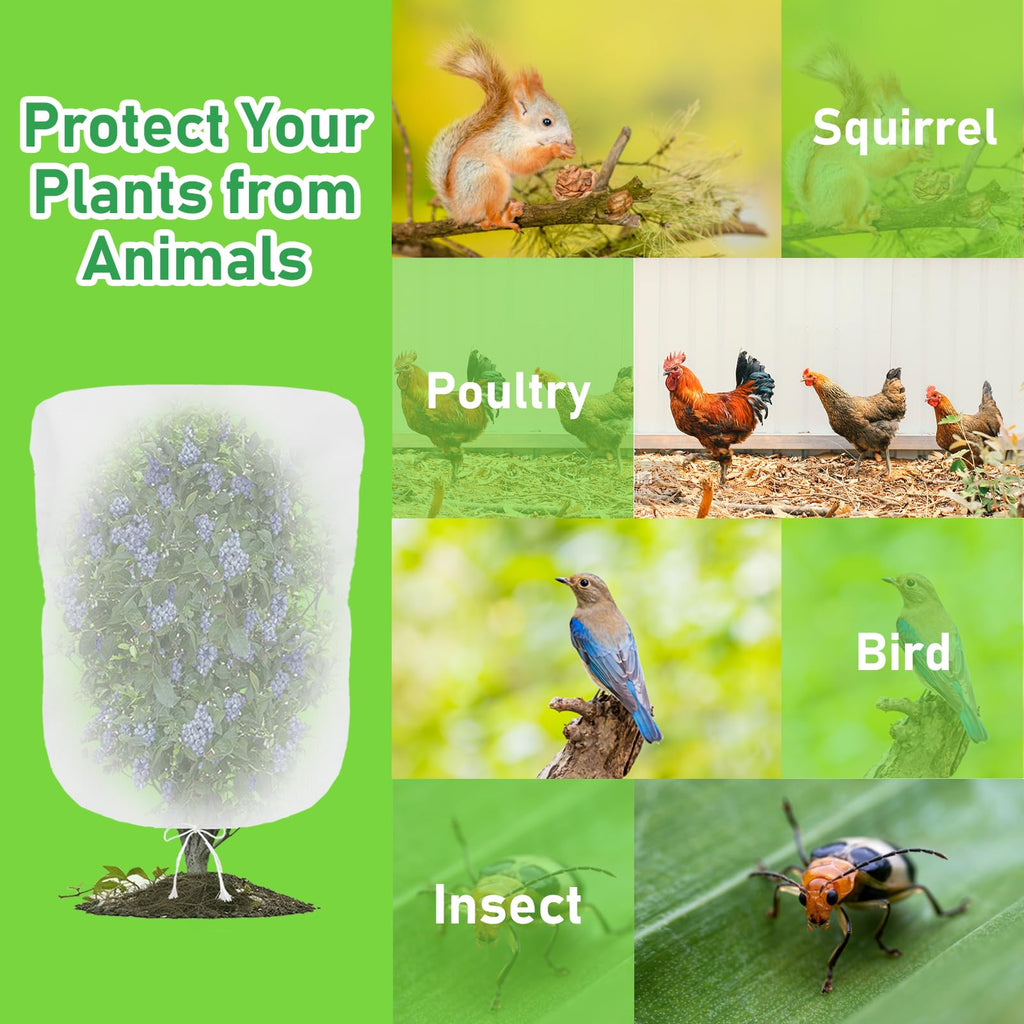 Protect Your Plants from Animals

Squirrel

Poultry

Bird

Insect